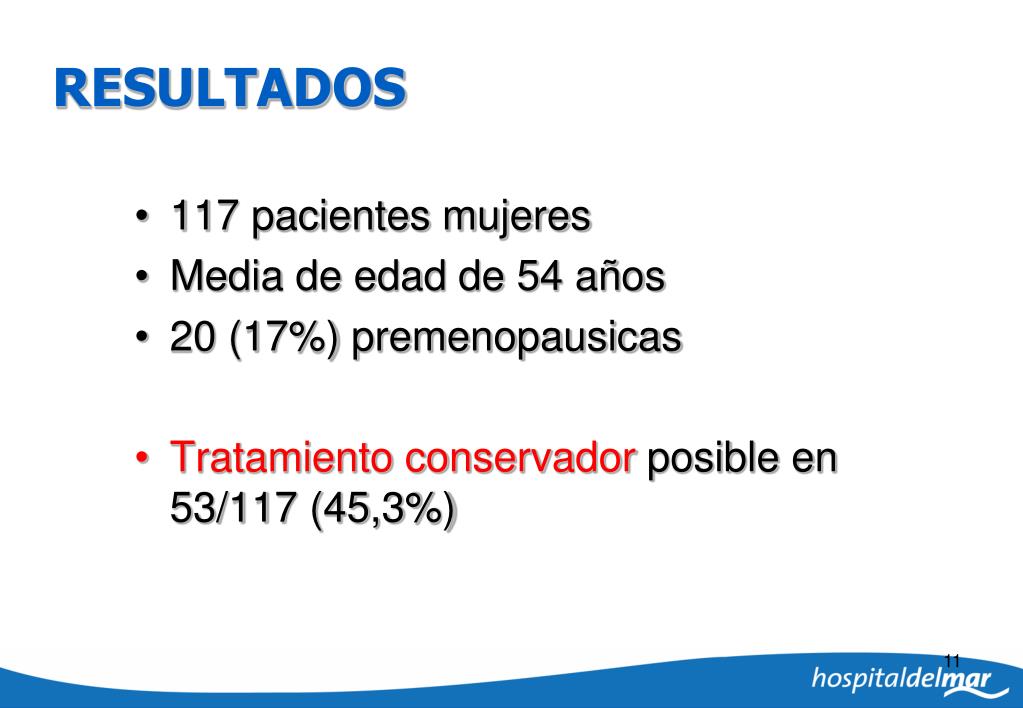 RESULTADOS

• 117 pacientes mujeres
• Media de edad de 54 años
• 20 (17%) premenopausicas

• Tratamiento conservador posible en 53/117 (45,3%)

11

hospitaldelmar